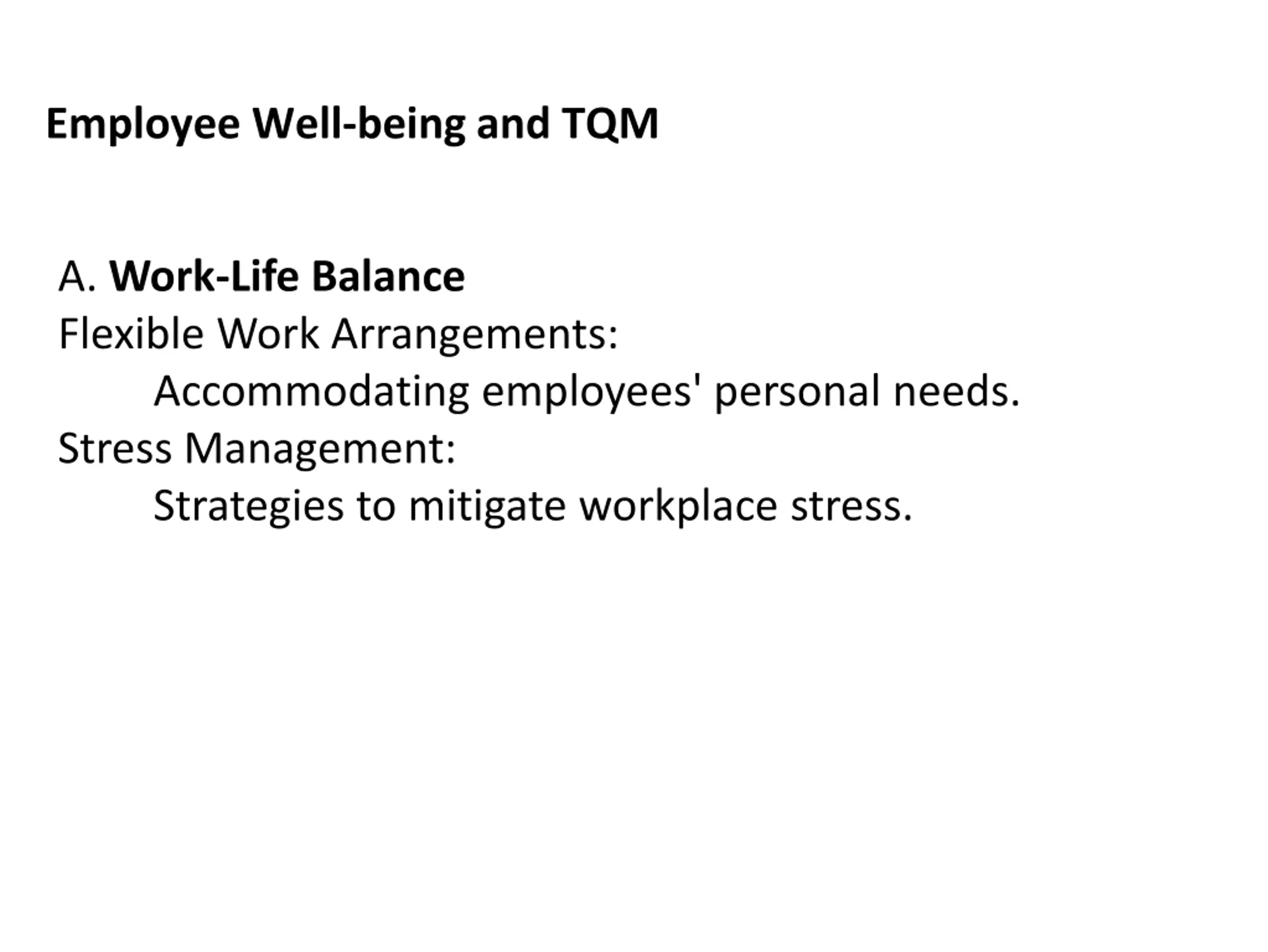 Employee Well-being and TQM

A. Work-Life Balance
Flexible Work Arrangements:
Accommodating employees' personal needs.
Stress Management:
Strategies to mitigate workplace stress.